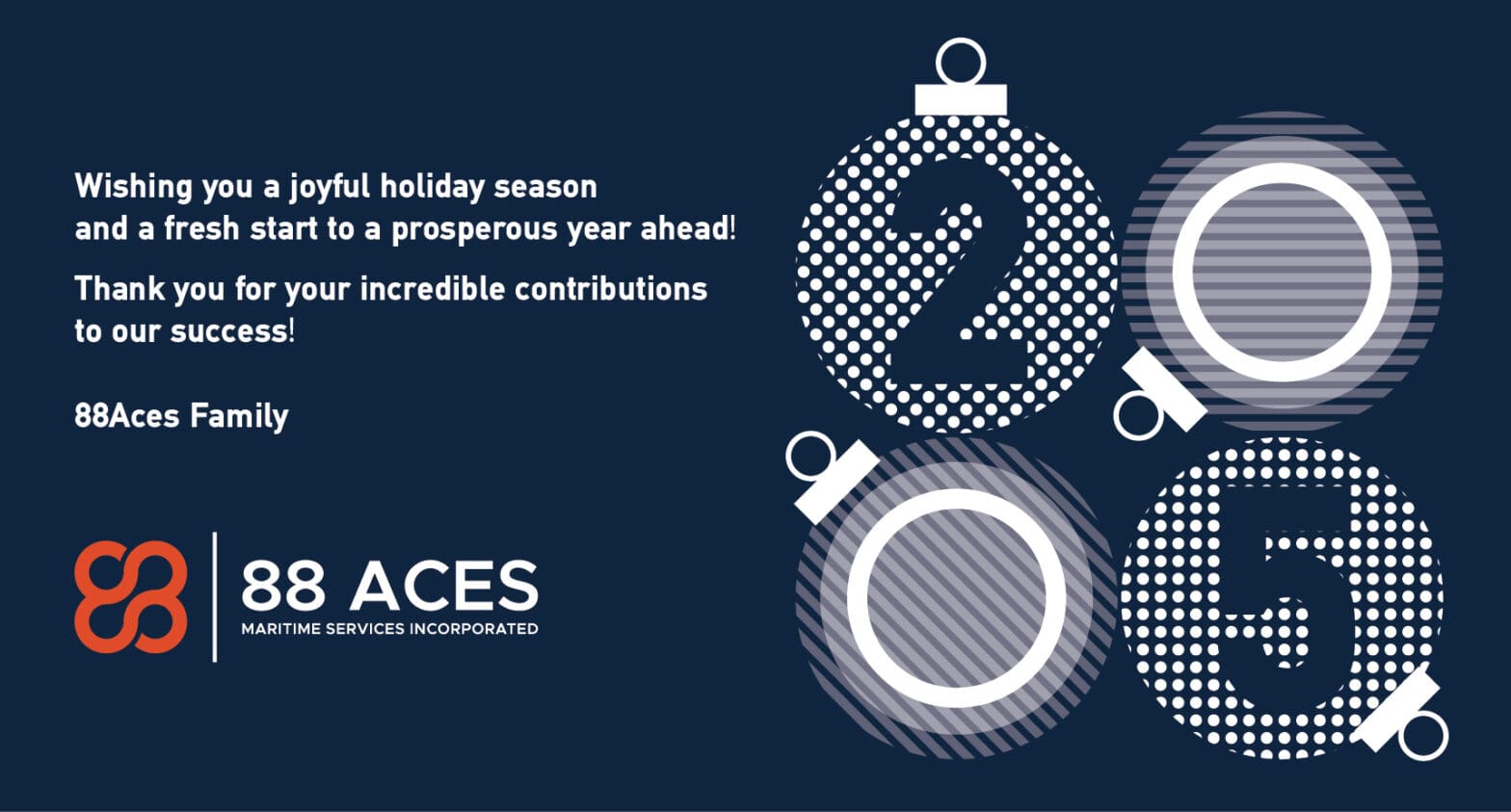 Wishing you a joyful holiday season and a fresh start to a prosperous year ahead!

Thank you for your incredible contributions to our success!

88Aces Family

88 ACES
MARITIME SERVICES INCORPORATED

2025